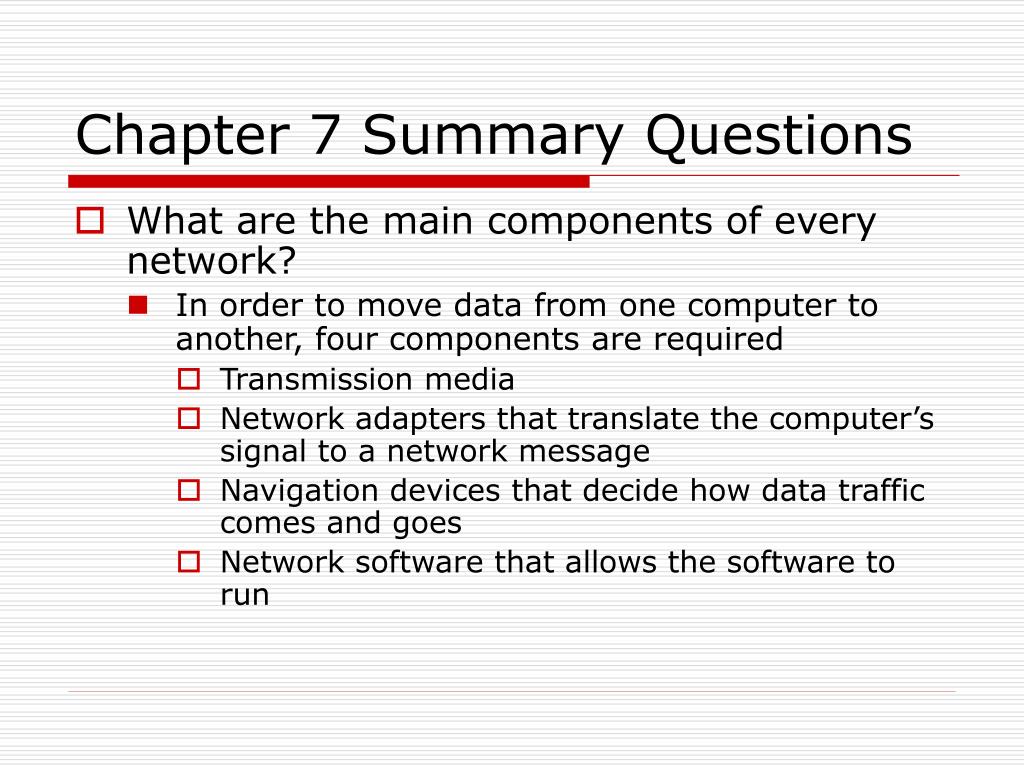 Chapter 7 Summary Questions

What are the main components of every network?

In order to move data from one computer to another, four components are required

Transmission media

Network adapters that translate the computer’s signal to a network message

Navigation devices that decide how data traffic comes and goes

Network software that allows the software to run